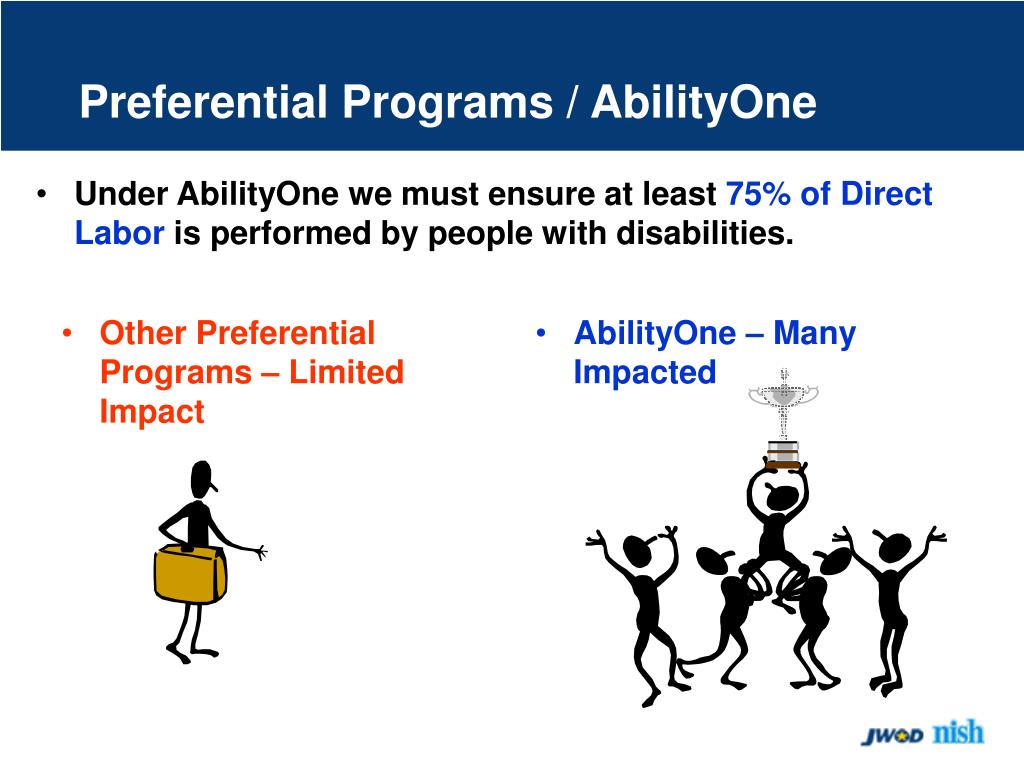 Preferential Programs / AbilityOne

• Under AbilityOne we must ensure at least 75% of Direct Labor is performed by people with disabilities.

• Other Preferential Programs – Limited Impact

• AbilityOne – Many Impacted

JWOD nish